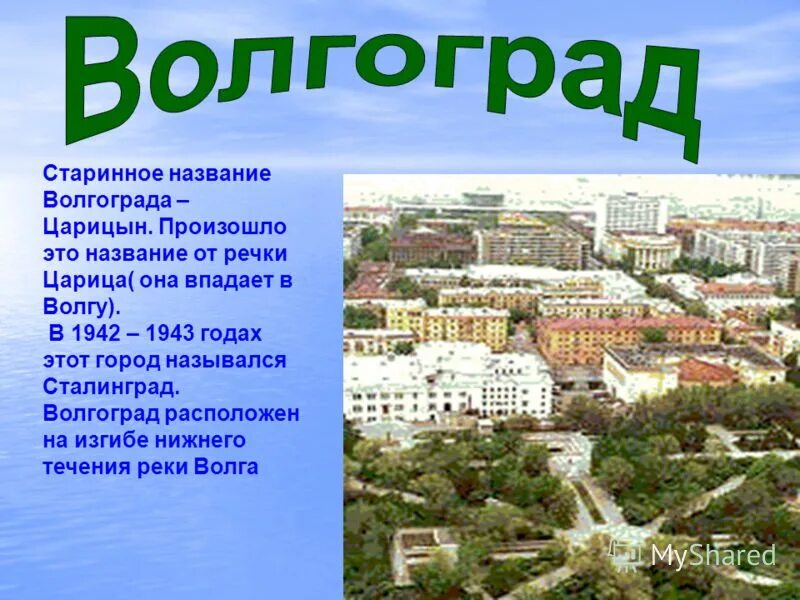 Волгоград

Старинное название Волгограда – Царицын. Произошло это название от речки Царица( она впадает в Волгу).
В 1942 – 1943 годах этот город назывался Сталинград. Волгоград расположен на изгибе нижнего течения реки Волга

MyShared